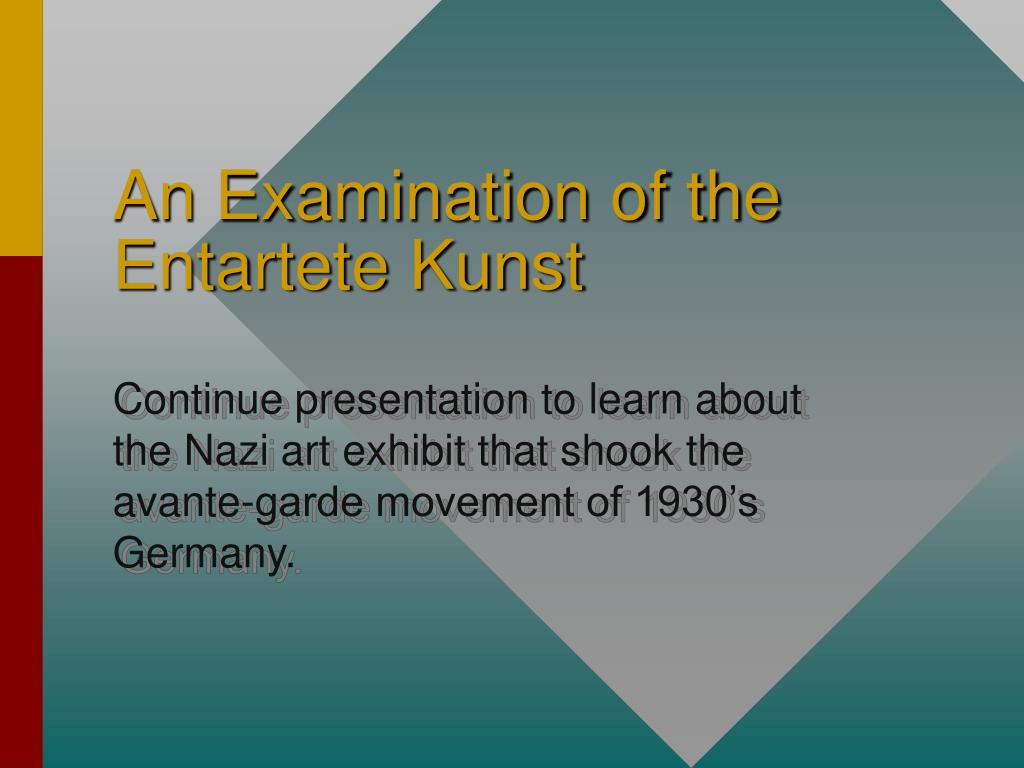 An Examination of the Entartete Kunst

Continue presentation to learn about the Nazi art exhibit that shook the avante-garde movement of 1930’s Germany.